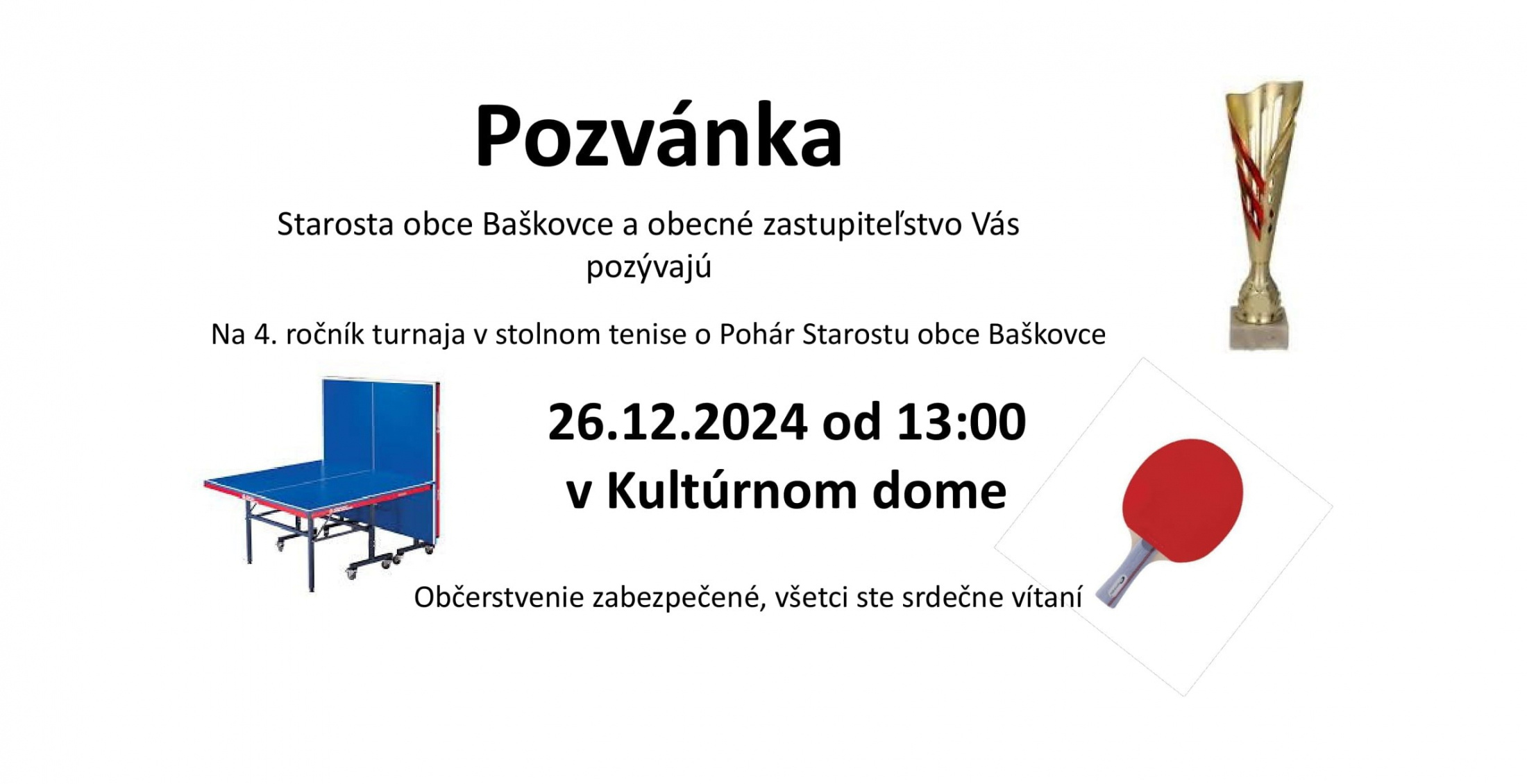 Pozvánka

Starosta obce Baškovce a obecné zastupiteľstvo Vás pozývajú

Na 4. ročník turnaja v stolnom tenise o Pohár Starostu obce Baškovce

26.12.2024 od 13:00
v Kultúrnom dome

Občerstvenie zabezpečené, všetci ste srdečne vítaní